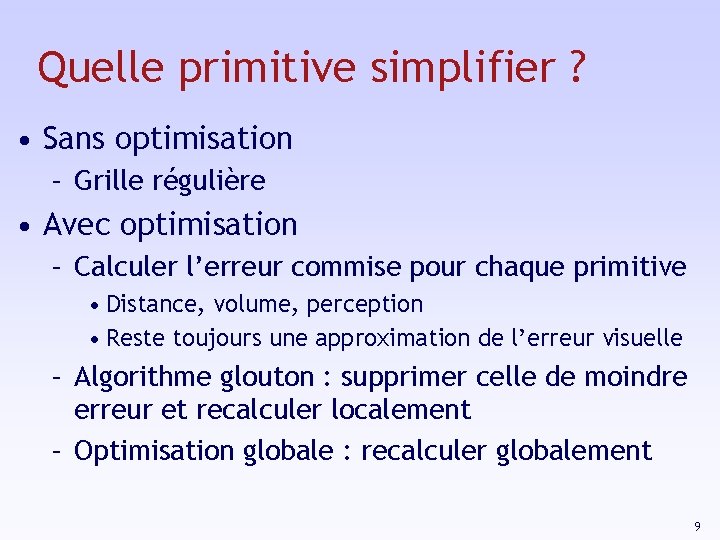 Quelle primitive simplifier ?

• Sans optimisation
  – Grille régulière
• Avec optimisation
  – Calculer l’erreur commise pour chaque primitive
    • Distance, volume, perception
    • Reste toujours une approximation de l’erreur visuelle
  – Algorithme glouton : supprimer celle de moindre erreur et recalculer localement
  – Optimisation globale : recalculer globalement

9